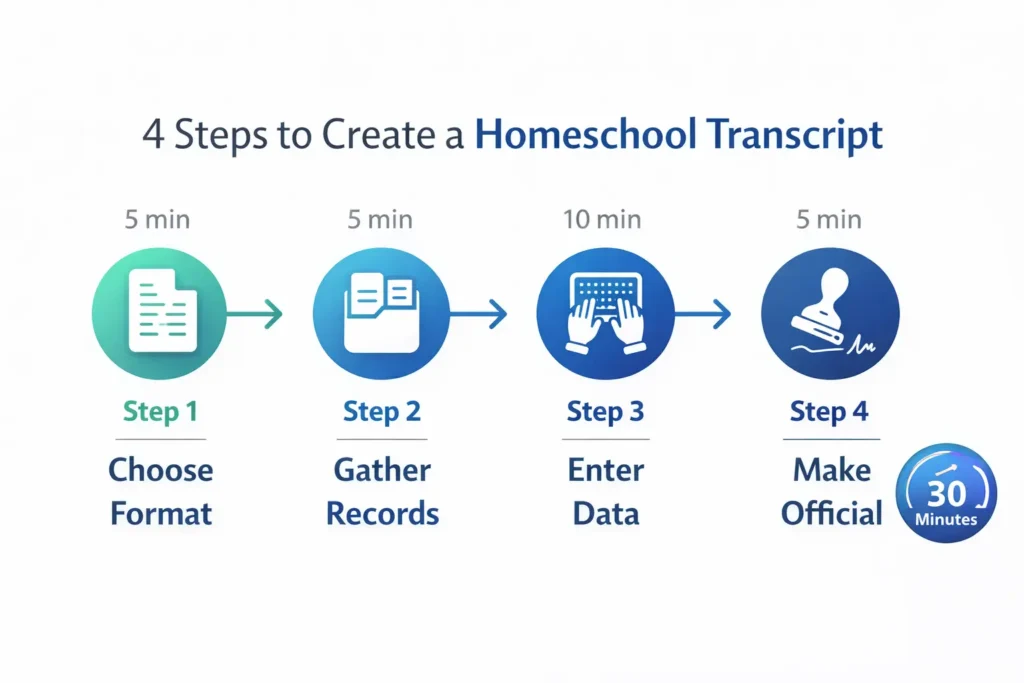 4 Steps to Create a Homeschool Transcript

5 min

Step 1

Choose Format

5 min

Step 2

Gather Records

10 min

Step 3

Enter Data

5 min

Step 4

Make Official

30 Minutes